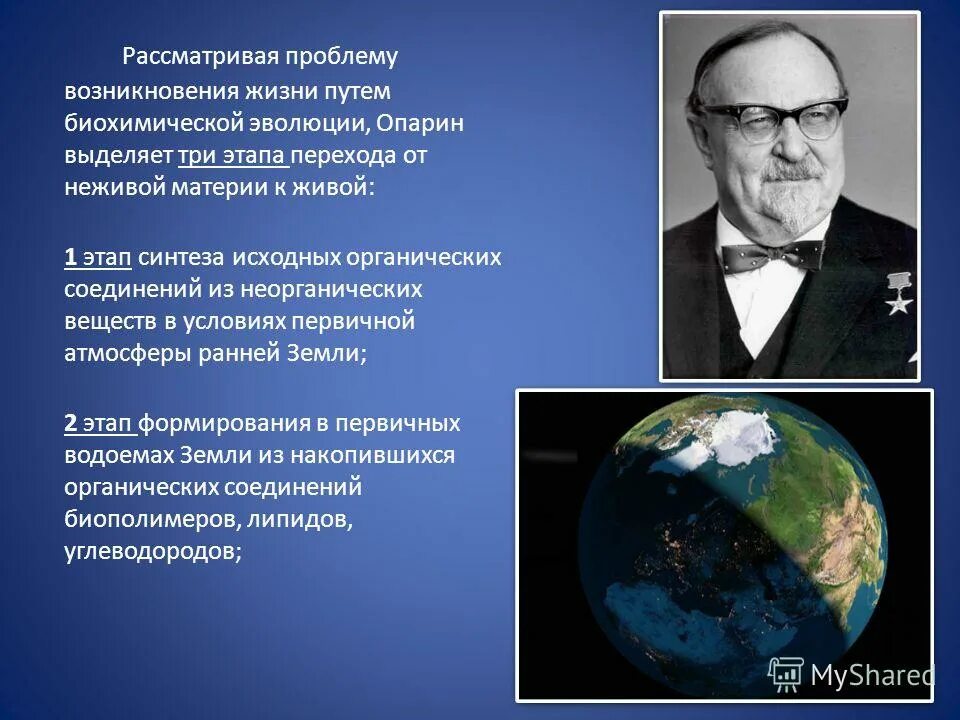 Рассматривая проблему возникновения жизни путем биохимической эволюции, Опарин выделяет три этапа перехода от неживой материи к живой:

1 этап синтеза исходных органических соединений из неорганических веществ в условиях первичной атмосферы ранней Земли;

2 этап формирования в первичных водоемах Земли из накопившихся органических соединений биополимеров, липидов, углеводородов;

MyShared